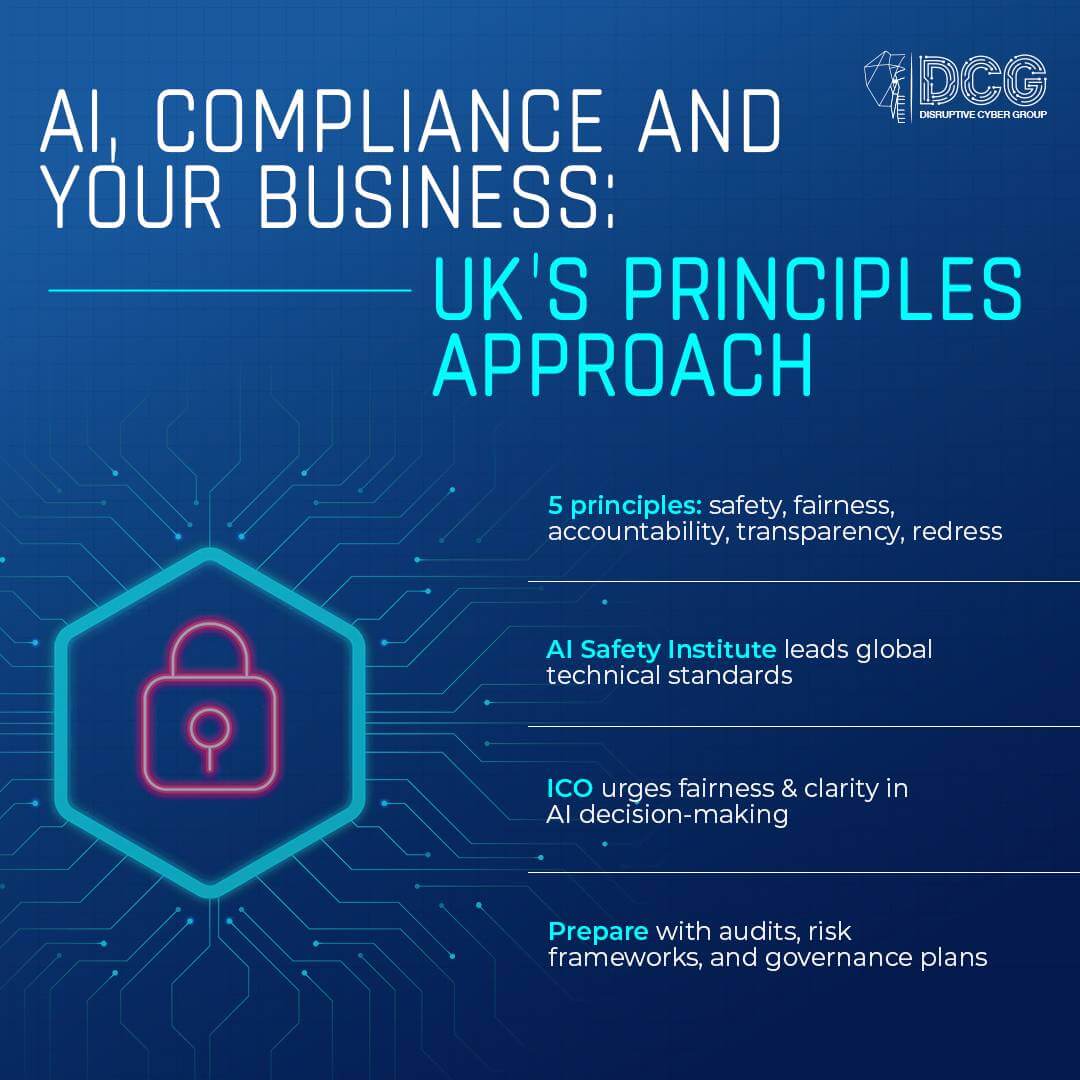 DCG
DISRUPTIVE CYBER GROUP

AI, COMPLIANCE AND YOUR BUSINESS:

UK'S PRINCIPLES APPROACH

5 principles: safety, fairness, accountability, transparency, redress

AI Safety Institute leads global technical standards

ICO urges fairness & clarity in AI decision-making

Prepare with audits, risk frameworks, and governance plans